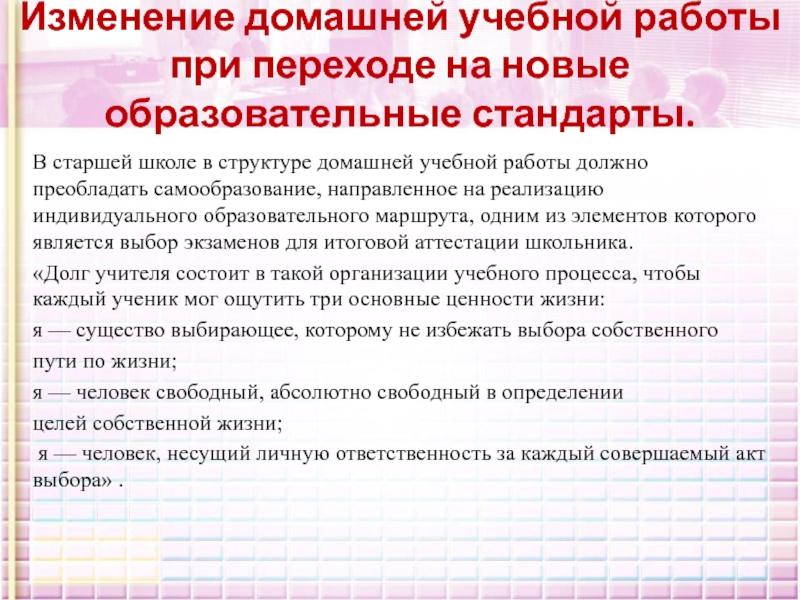 Изменение домашней учебной работы при переходе на новые образовательные стандарты.

В старшей школе в структуре домашней учебной работы должно преобладать самообразование, направленное на реализацию индивидуального образовательного маршрута, одним из элементов которого является выбор экзаменов для итоговой аттестации школьника.

«Долг учителя состоит в такой организации учебного процесса, чтобы каждый ученик мог ощутить три основные ценности жизни:

я — существо выбирающее, которому не избежать выбора собственного пути по жизни;

я — человек свободный, абсолютно свободный в определении целей собственной жизни;

я — человек, несущий личную ответственность за каждый совершаемый акт выбора» .